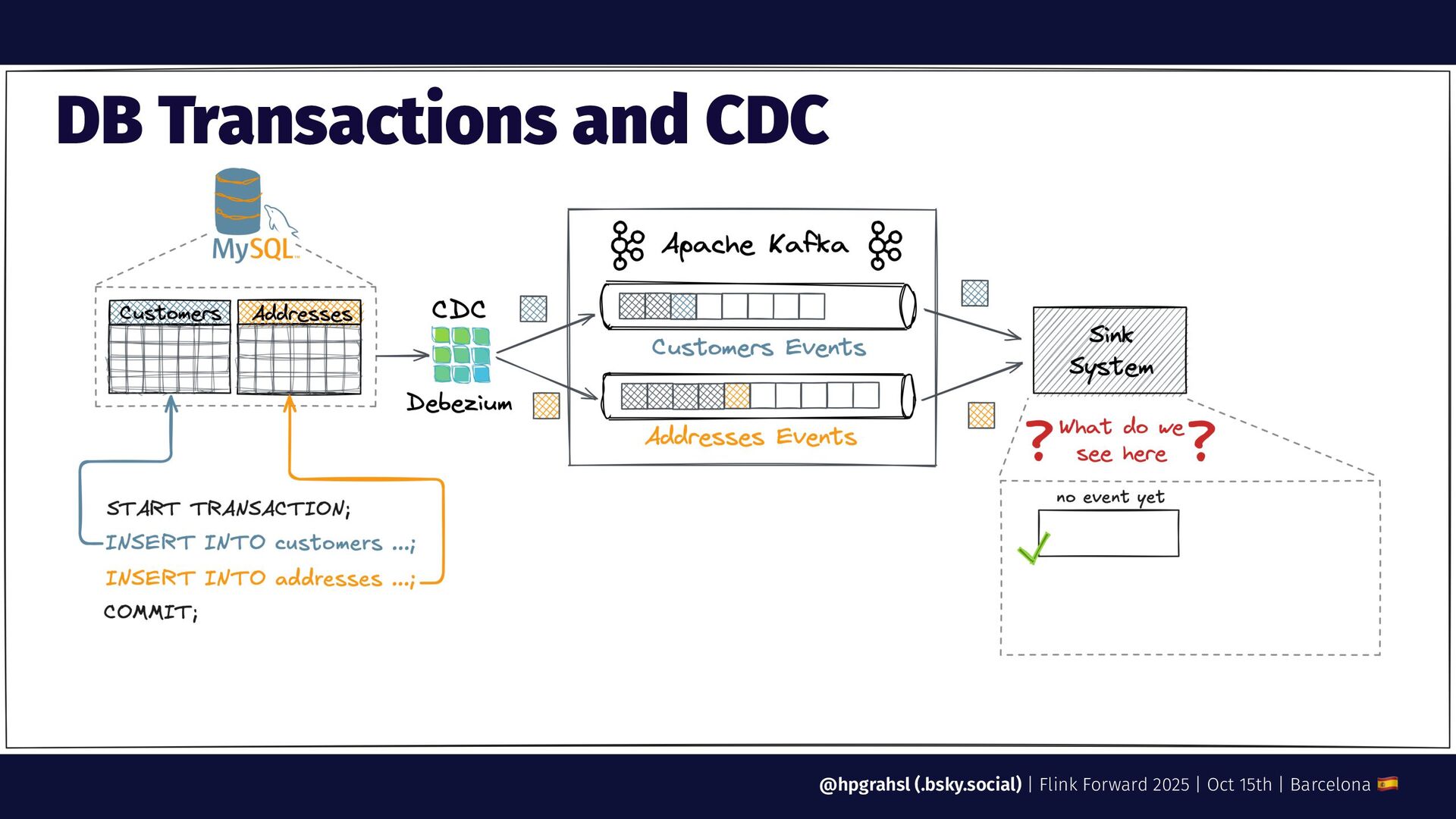 DB Transactions and CDC

MySQL

Customers

Addresses

CDC

Debezium

Apache Kafka

Customers Events

Addresses Events

Sink System

? What do we see here ?

no event yet

START TRANSACTION;
INSERT INTO customers ...;
INSERT INTO addresses ...;
COMMIT;

@hpgrahsl (.bsky.social) | Flink Forward 2025 | Oct 15th | Barcelona 🇪🇸